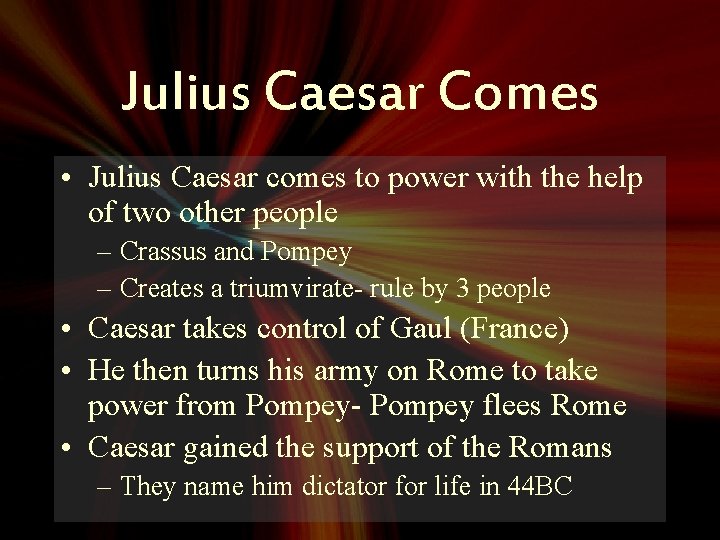 Julius Caesar Comes

• Julius Caesar comes to power with the help of two other people
– Crassus and Pompey
– Creates a triumvirate- rule by 3 people
• Caesar takes control of Gaul (France)
• He then turns his army on Rome to take power from Pompey- Pompey flees Rome
• Caesar gained the support of the Romans
– They name him dictator for life in 44BC